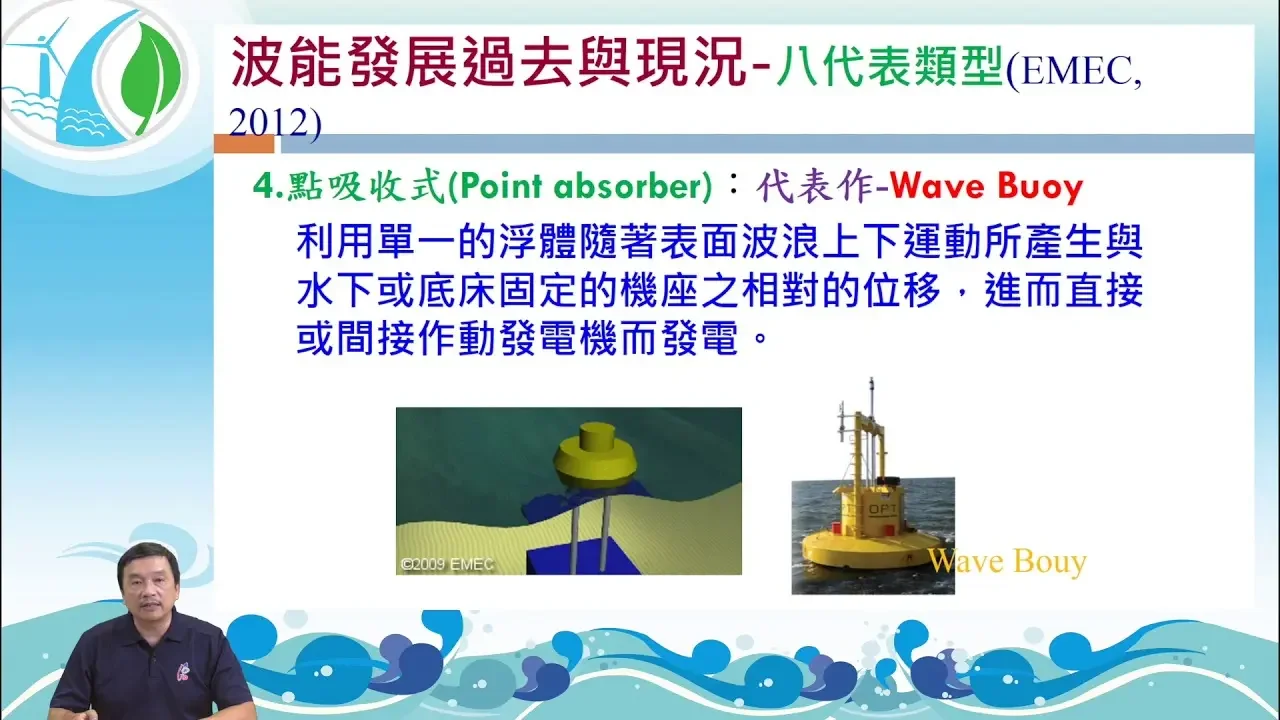 波能發展過去與現況-八代表類型(EMEC, 2012)

4.點吸收式(Point absorber)：代表作-Wave Buoy

利用單一的浮體隨著表面波浪上下運動所產生與水下或底床固定的機座之相對的位移，進而直接或間接作動發電機而發電。

©2009 EMEC

OPT

Wave Bouy